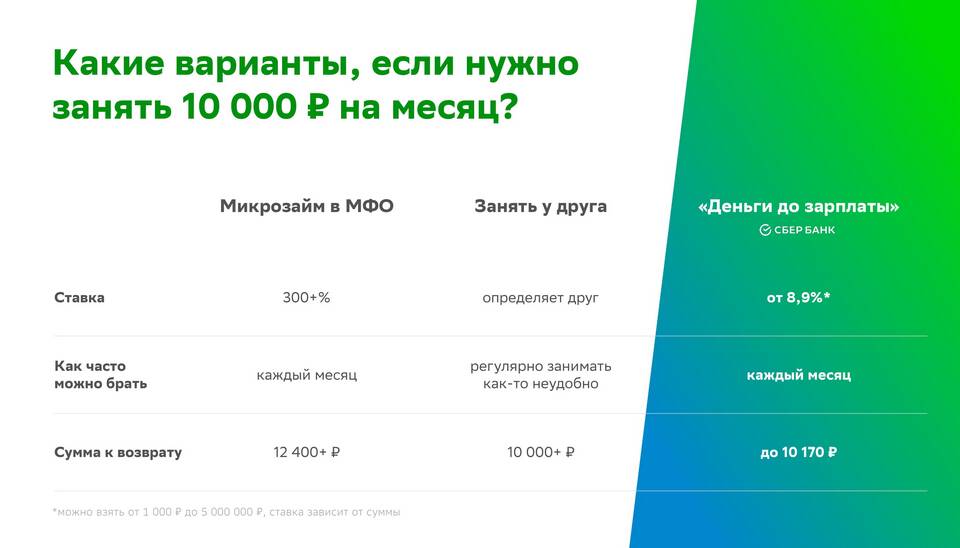 Какие варианты, если нужно занять 10 000 ₽ на месяц?

| | Микрозайм в МФО | Занять у друга | «Деньги до зарплаты» СБЕР БАНК |
|---|---|---|---|
| Ставка | 300+% | определяет друг | от 8,9%* |
| Как часто можно брать | каждый месяц | регулярно занимать как-то неудобно | каждый месяц |
| Сумма к возврату | 12 400+ ₽ | 10 000+ ₽ | до 10 170 ₽ |

*можно взять от 1 000 ₽ до 5 000 000 ₽, ставка зависит от суммы